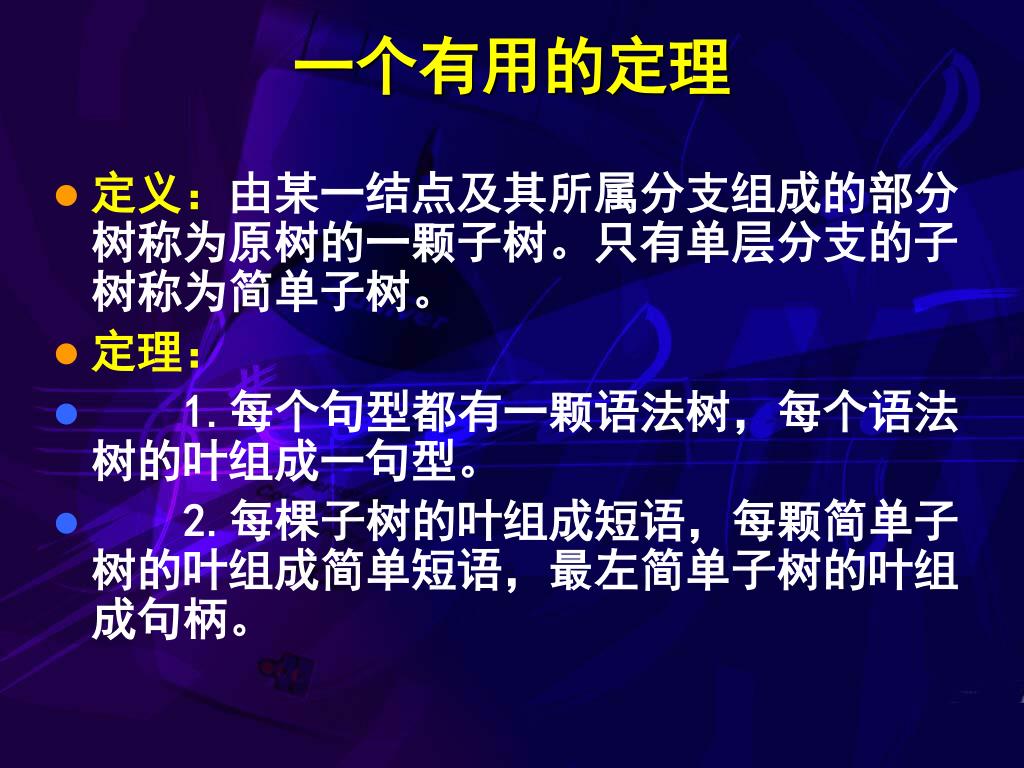 一个有用的定理

定义：由某一结点及其所属分支组成的部分树称为原树的一颗子树。只有单层分支的子树称为简单子树。

定理：

1. 每个句型都有一颗语法树，每个语法树的叶组成一句型。

2. 每棵子树的叶组成短语，每颗简单子树的叶组成简单短语，最左简单子树的叶组成句柄。